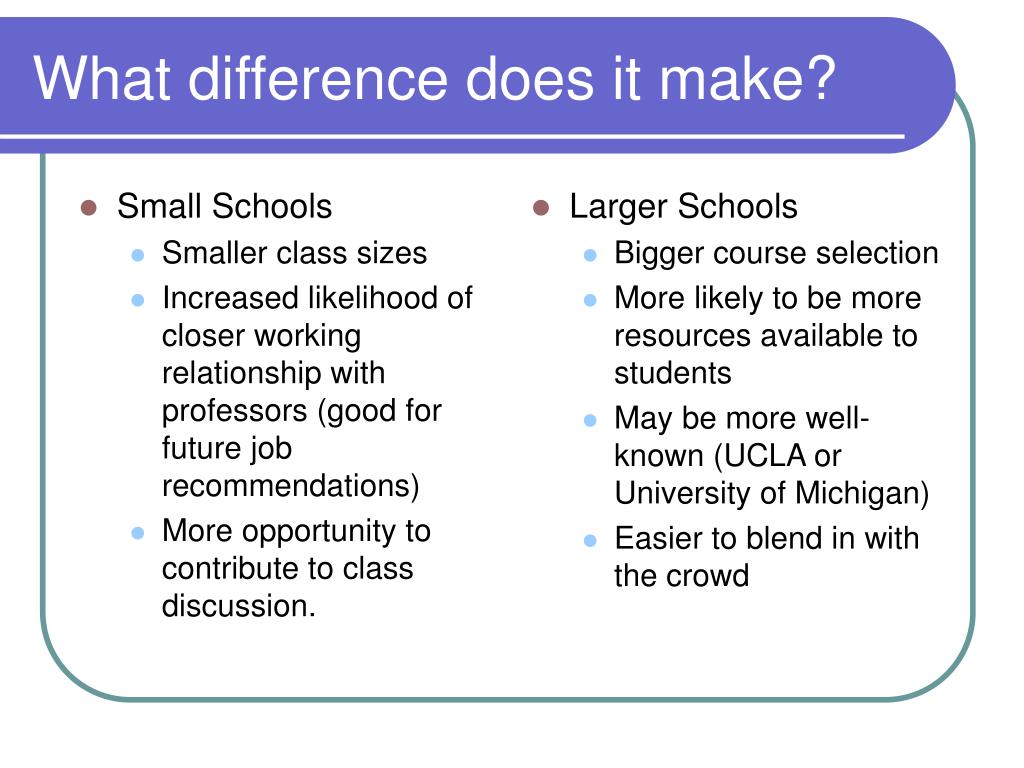 What difference does it make?

- Small Schools
  - Smaller class sizes
  - Increased likelihood of closer working relationship with professors (good for future job recommendations)
  - More opportunity to contribute to class discussion.

- Larger Schools
  - Bigger course selection
  - More likely to be more resources available to students
  - May be more well-known (UCLA or University of Michigan)
  - Easier to blend in with the crowd